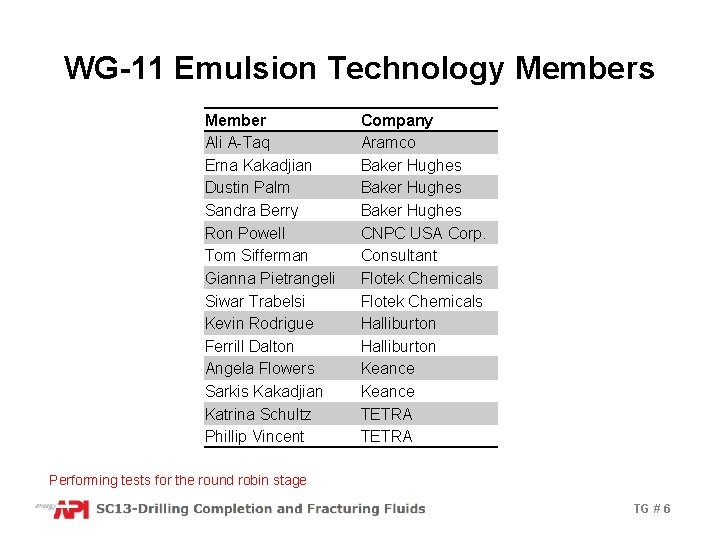 WG-11 Emulsion Technology Members

| Member | Company |
|---|---|
| Ali A-Taq | Aramco |
| Erna Kakadjian | Baker Hughes |
| Dustin Palm | Baker Hughes |
| Sandra Berry | Baker Hughes |
| Ron Powell | CNPC USA Corp. |
| Tom Sifferman | Consultant |
| Gianna Pietrangeli | Flotek Chemicals |
| Siwar Trabelsi | Flotek Chemicals |
| Kevin Rodrigue | Halliburton |
| Ferrill Dalton | Halliburton |
| Angela Flowers | Keance |
| Sarkis Kakadjian | Keance |
| Katrina Schultz | TETRA |
| Phillip Vincent | TETRA |

Performing tests for the round robin stage

energy API SC13-Drilling Completion and Fracturing Fluids

TG # 6